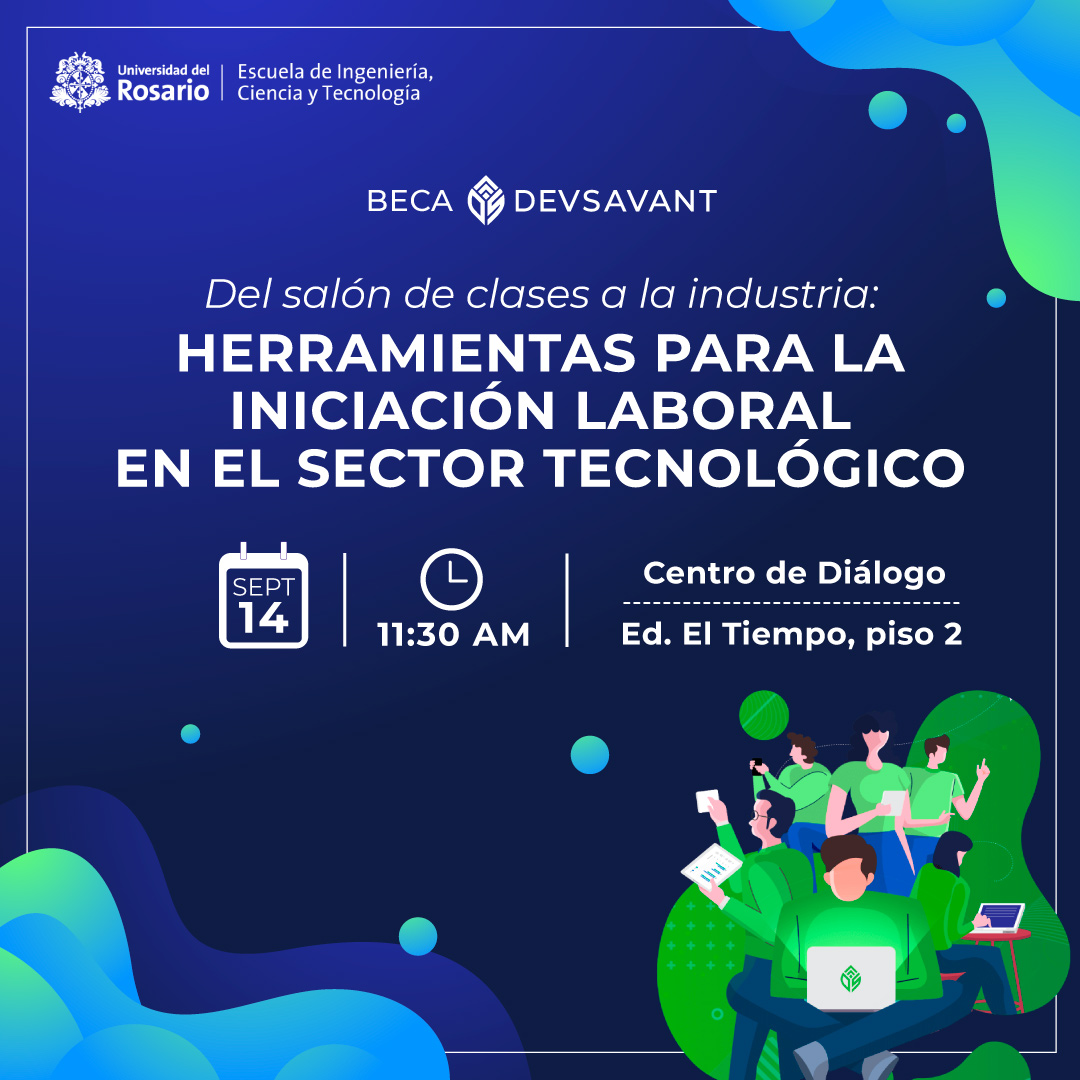 Universidad del Rosario | Escuela de Ingeniería, Ciencia y Tecnología

BECA DEVSAVANT

Del salón de clases a la industria:

HERRAMIENTAS PARA LA INICIACIÓN LABORAL EN EL SECTOR TECNOLÓGICO

SEPT 14

11:30 AM

Centro de Diálogo

Ed. El Tiempo, piso 2